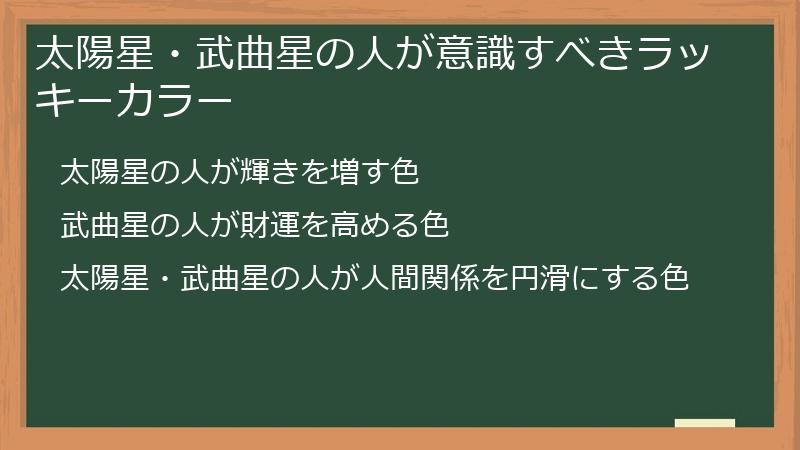 太陽星・武曲星の人が意識すべきラッキーカラー

太陽星の人が輝きを増す色

武曲星の人が財運を高める色

太陽星・武曲星の人が人間関係を円滑にする色